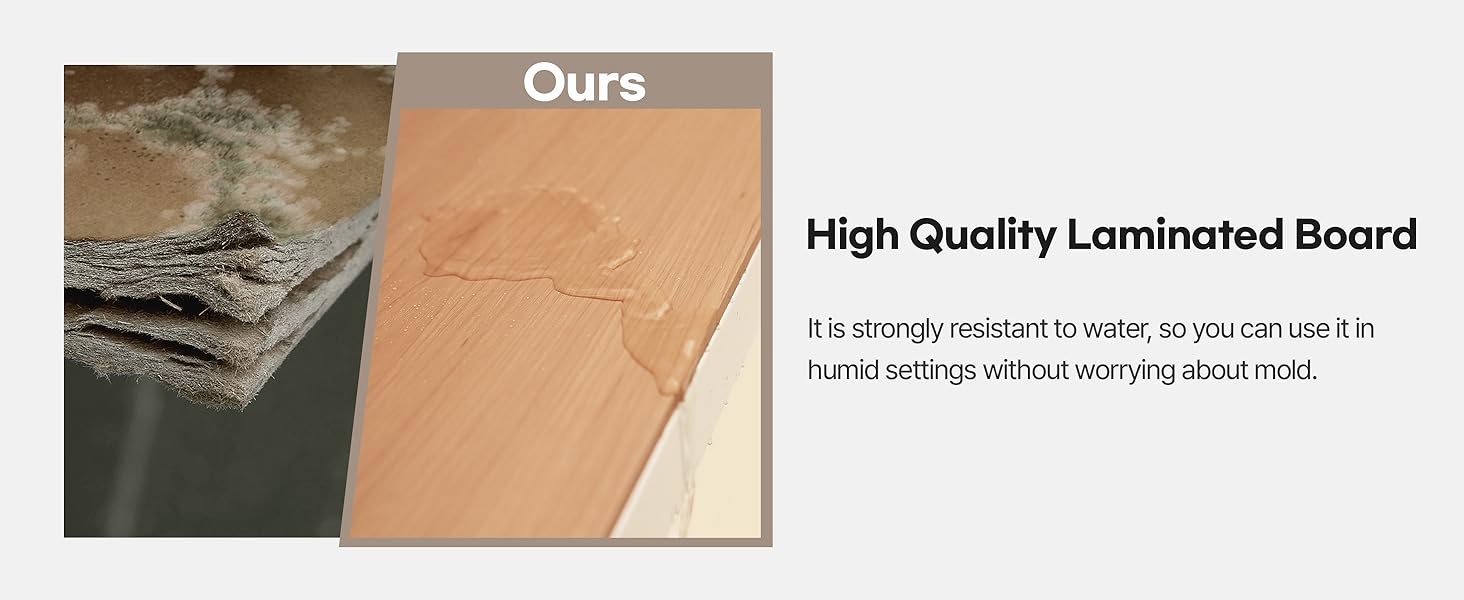 Ours

High Quality Laminated Board

It is strongly resistant to water, so you can use it in humid settings without worrying about mold.